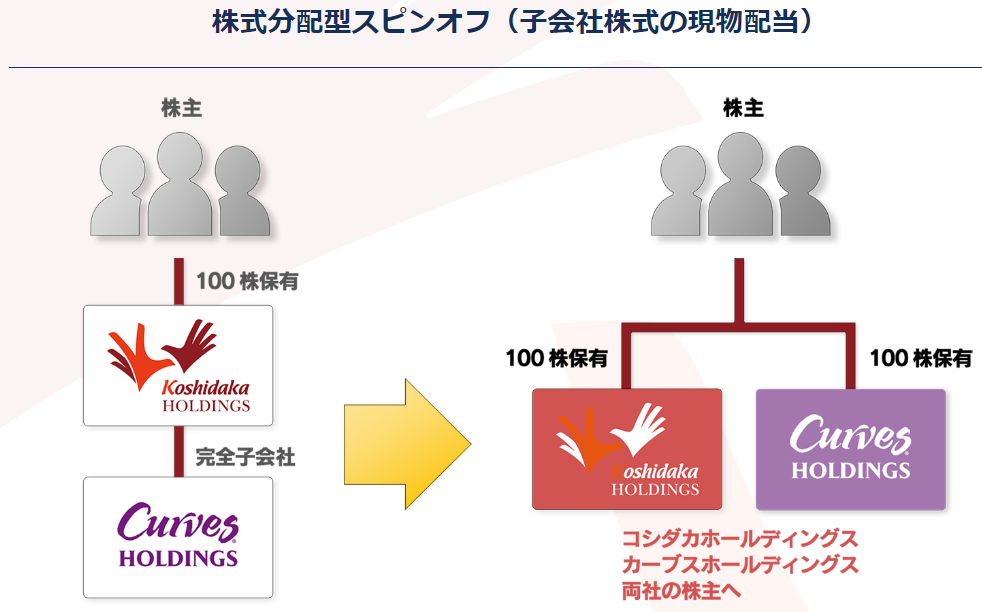 株式分配型スピンオフ（子会社株式の現物配当）

株主

100 株保有

Koshidaka
HOLDINGS

完全子会社

Curves
HOLDINGS

株主

100 株保有

100 株保有

Koshidaka
HOLDINGS

Curves
HOLDINGS

コシダカホールディングス
カーブスホールディングス
両社の株主へ